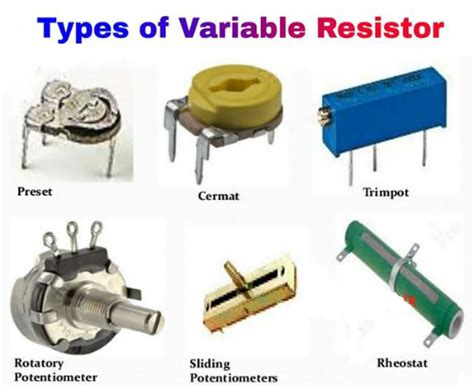 Types of Variable Resistor

Preset

Cermat

Trimpot

Rotatory Potentiometer

Sliding Potentiometers

Rheostat